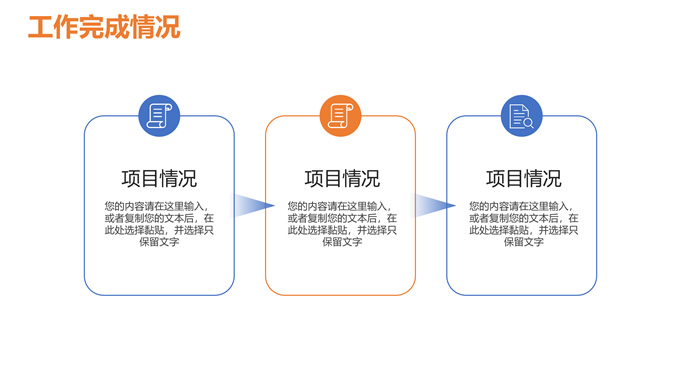 工作完成情况

项目情况

您的内容请在这里输入，或者复制您的文本后，在此处选择黏贴，并选择只保留文字

项目情况

您的内容请在这里输入，或者复制您的文本后，在此处选择黏贴，并选择只保留文字

项目情况

您的内容请在这里输入，或者复制您的文本后，在此处选择黏贴，并选择只保留文字